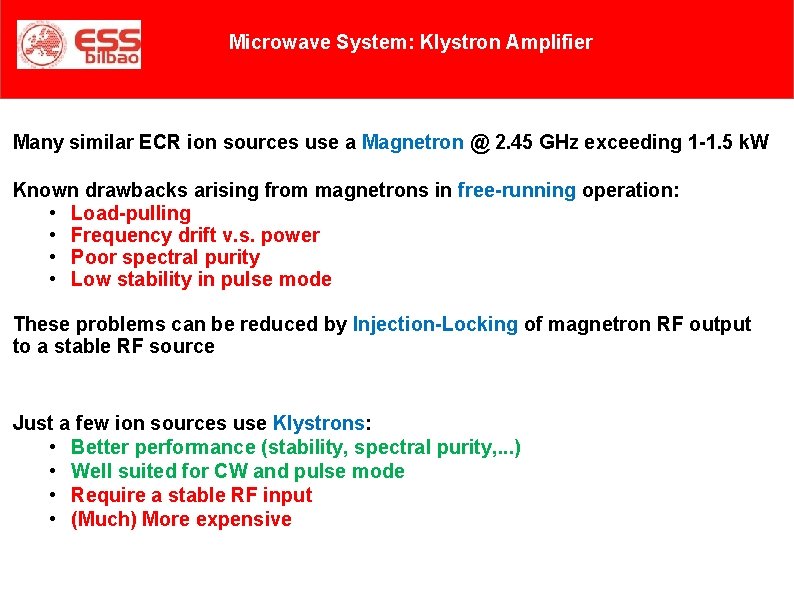 ESS bilbao

Microwave System: Klystron Amplifier

Many similar ECR ion sources use a Magnetron @ 2.45 GHz exceeding 1-1.5 kW

Known drawbacks arising from magnetrons in free-running operation:
• Load-pulling
• Frequency drift v.s. power
• Poor spectral purity
• Low stability in pulse mode

These problems can be reduced by Injection-Locking of magnetron RF output to a stable RF source

Just a few ion sources use Klystrons:
• Better performance (stability, spectral purity,...)
• Well suited for CW and pulse mode
• Require a stable RF input
• (Much) More expensive